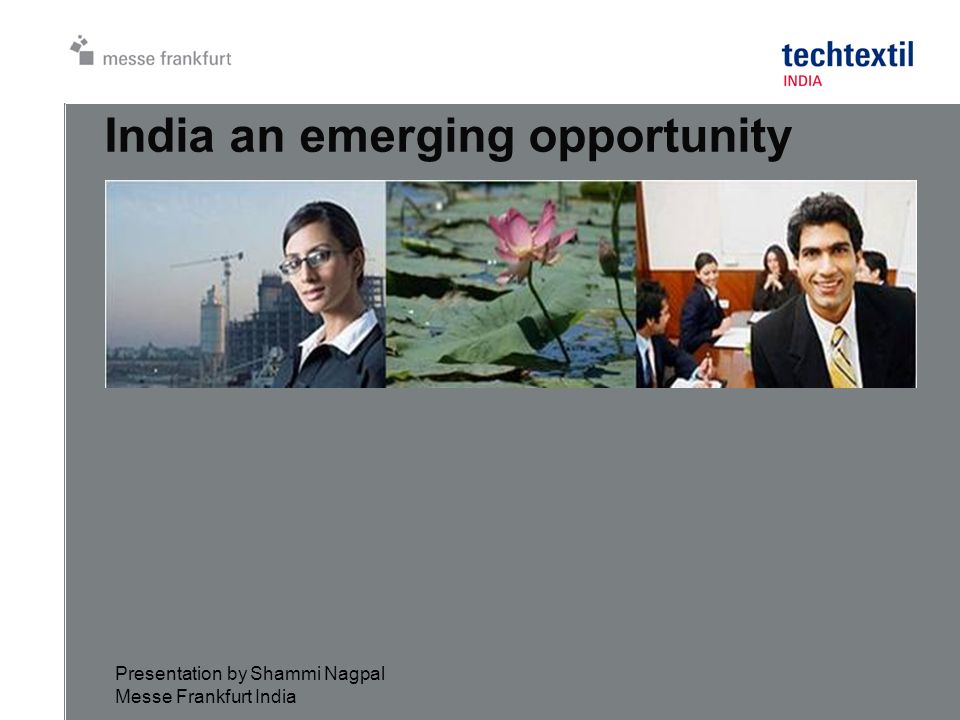 messe frankfurt

techtextil
INDIA

India an emerging opportunity

Presentation by Shammi Nagpal
Messe Frankfurt India